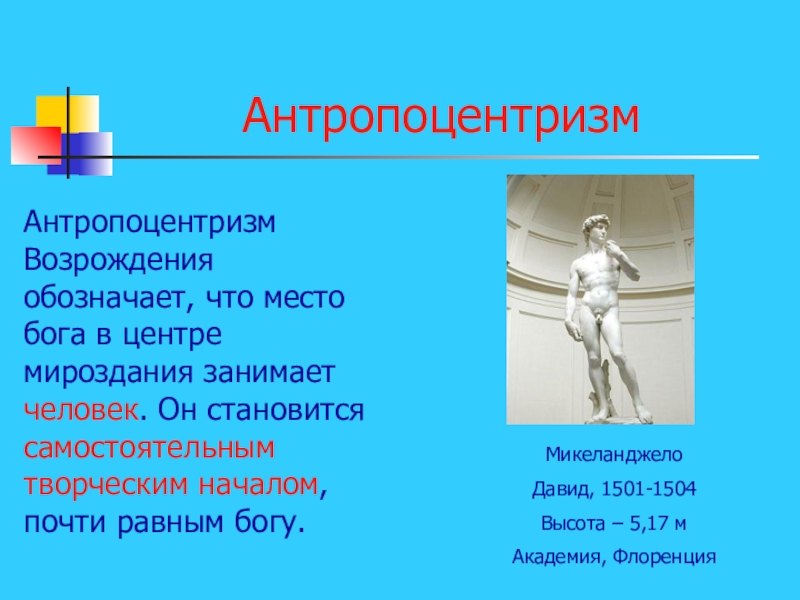 Антропоцентризм

Антропоцентризм Возрождения обозначает, что место бога в центре мироздания занимает человек. Он становится самостоятельным творческим началом, почти равным богу.

Микеланджело

Давид, 1501-1504

Высота – 5,17 м

Академия, Флоренция